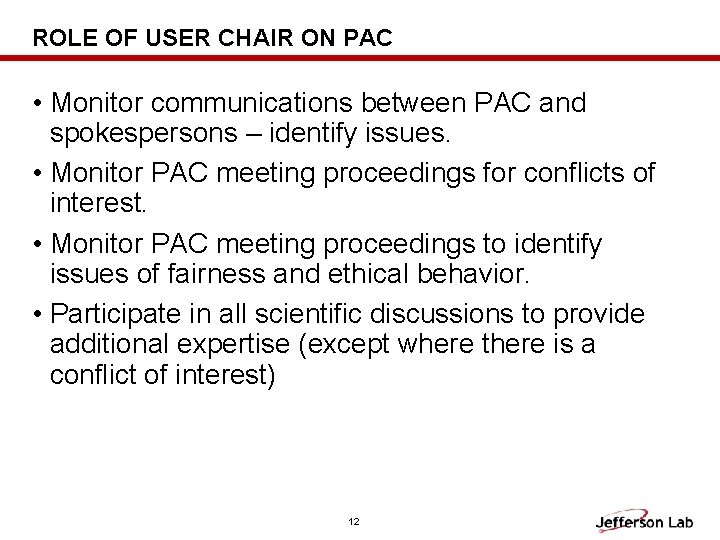 ROLE OF USER CHAIR ON PAC

• Monitor communications between PAC and spokespersons – identify issues.

• Monitor PAC meeting proceedings for conflicts of interest.

• Monitor PAC meeting proceedings to identify issues of fairness and ethical behavior.

• Participate in all scientific discussions to provide additional expertise (except where there is a conflict of interest)

12

Jefferson Lab